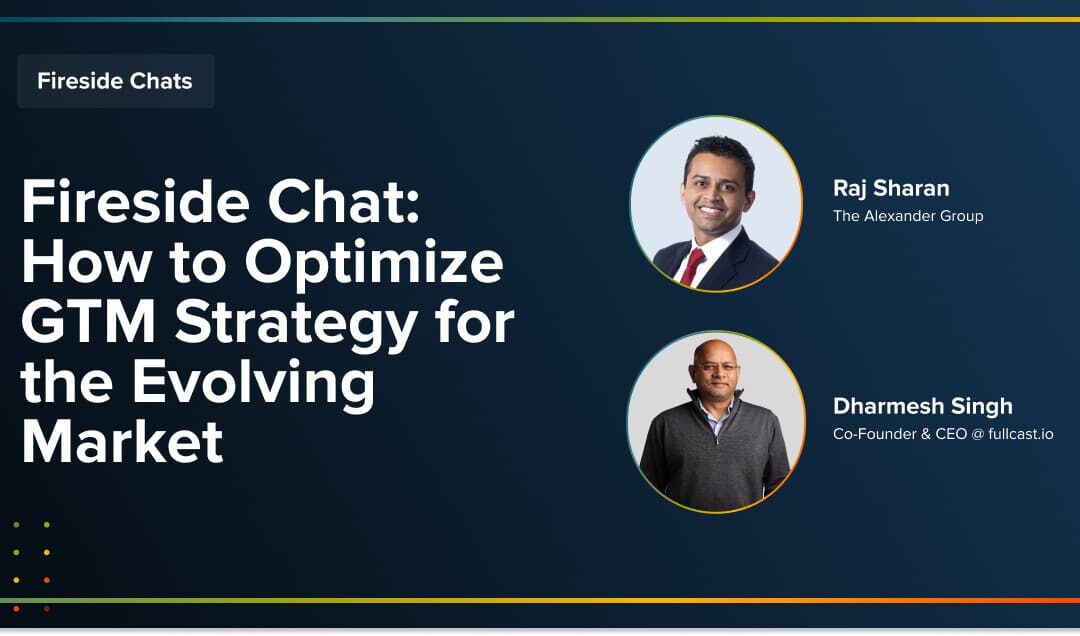 Fireside Chats

Fireside Chat: How to Optimize GTM Strategy for the Evolving Market

Raj Sharan
The Alexander Group

Dharmesh Singh
Co-Founder & CEO @ fullcast.io